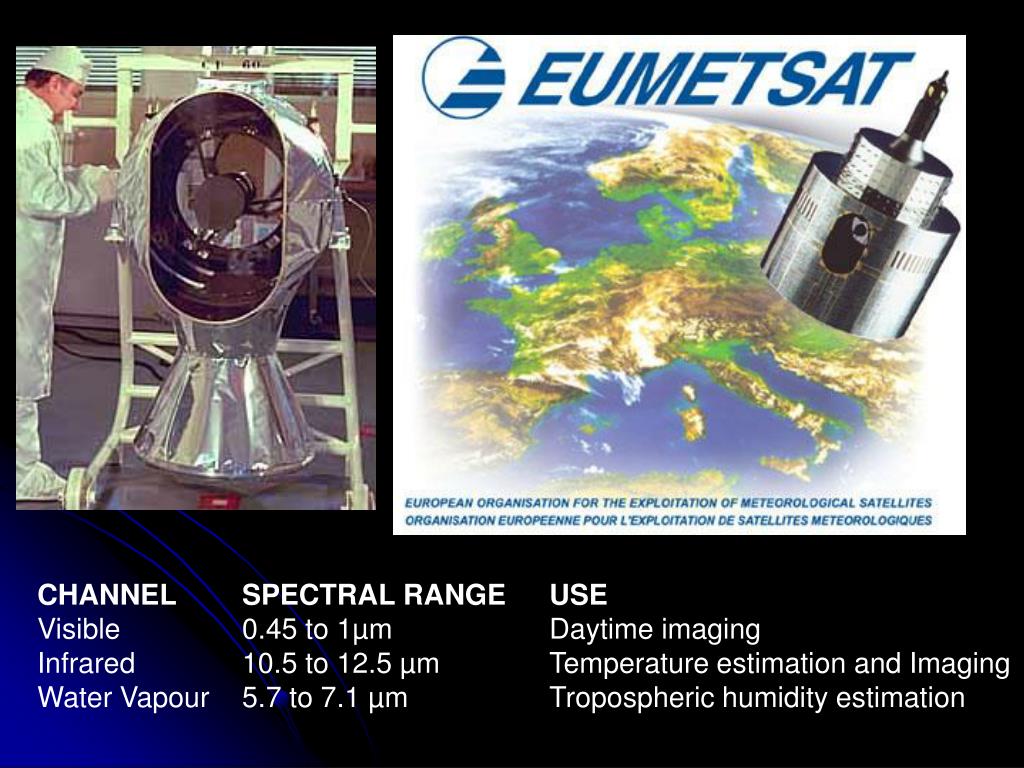 EUMETSAT

EUROPEAN ORGANISATION FOR THE EXPLOITATION OF METEOROLOGICAL SATELLITES
ORGANISATION EUROPEENNE POUR L'EXPLOITATION DE SATELLITES METEOROLOGIQUES

| CHANNEL | SPECTRAL RANGE | USE |
|---|---|---|
| Visible | 0.45 to 1µm | Daytime imaging |
| Infrared | 10.5 to 12.5 µm | Temperature estimation and Imaging |
| Water Vapour | 5.7 to 7.1 µm | Tropospheric humidity estimation |